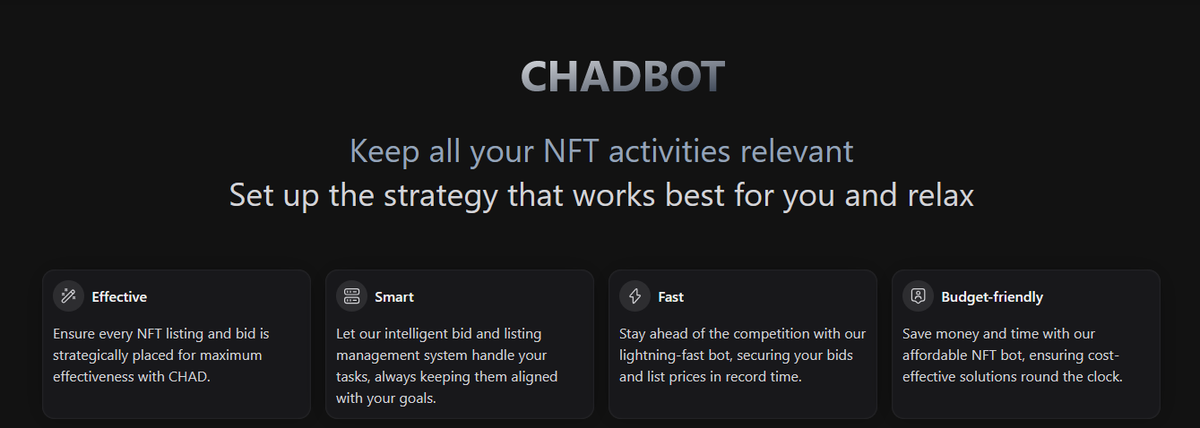 CHADBOT

Keep all your NFT activities relevant
Set up the strategy that works best for you and relax

Effective

Ensure every NFT listing and bid is strategically placed for maximum effectiveness with CHAD.

Smart

Let our intelligent bid and listing management system handle your tasks, always keeping them aligned with your goals.

Fast

Stay ahead of the competition with our lightning-fast bot, securing your bids and list prices in record time.

Budget-friendly

Save money and time with our affordable NFT bot, ensuring cost-effective solutions round the clock.